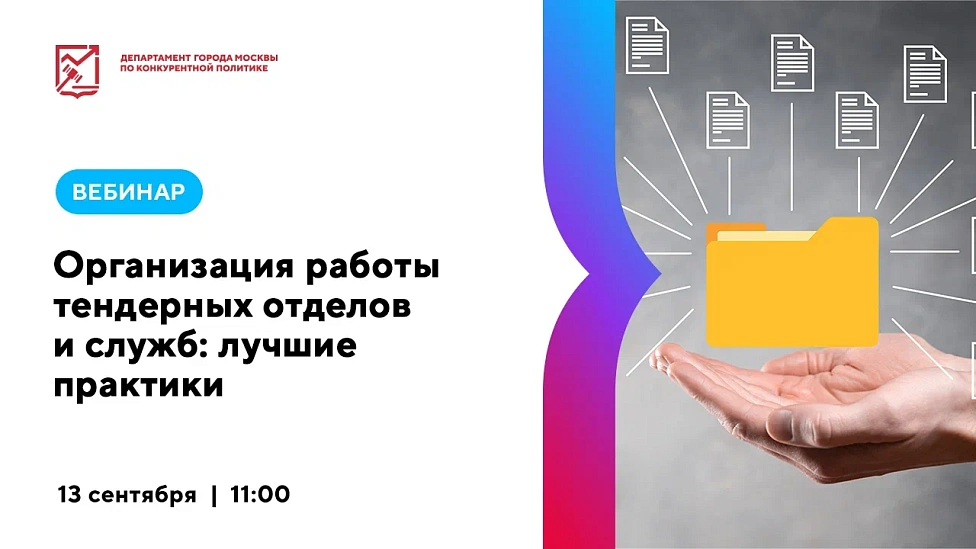 ДЕПАРТАМЕНТ ГОРОДА МОСКВЫ
ПО КОНКУРЕНТНОЙ ПОЛИТИКЕ

ВЕБИНАР

Организация работы тендерных отделов и служб: лучшие практики

13 сентября | 11:00